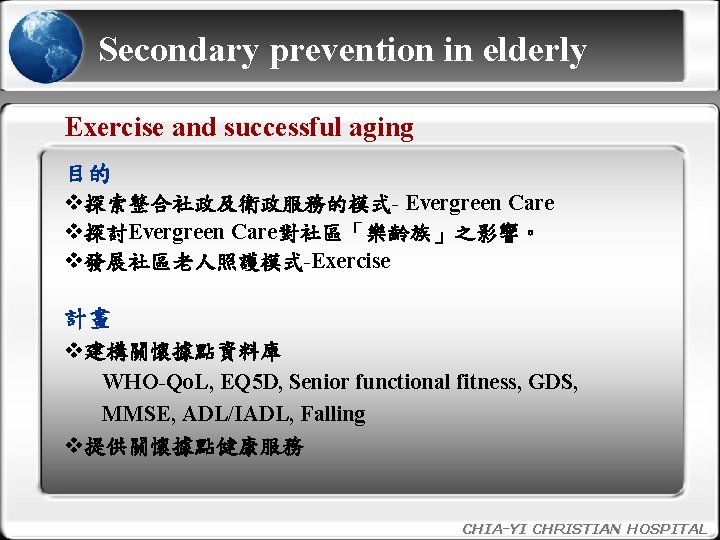 Secondary prevention in elderly

Exercise and successful aging

目的

❖探索整合社政及衛政服務的模式- Evergreen Care

❖探討Evergreen Care對社區「樂齡族」之影響。

❖發展社區老人照護模式-Exercise

計畫

❖建構關懷據點資料庫

WHO-QoL, EQ5D, Senior functional fitness, GDS, MMSE, ADL/IADL, Falling

❖提供關懷據點健康服務

CHIA-YI CHRISTIAN HOSPITAL